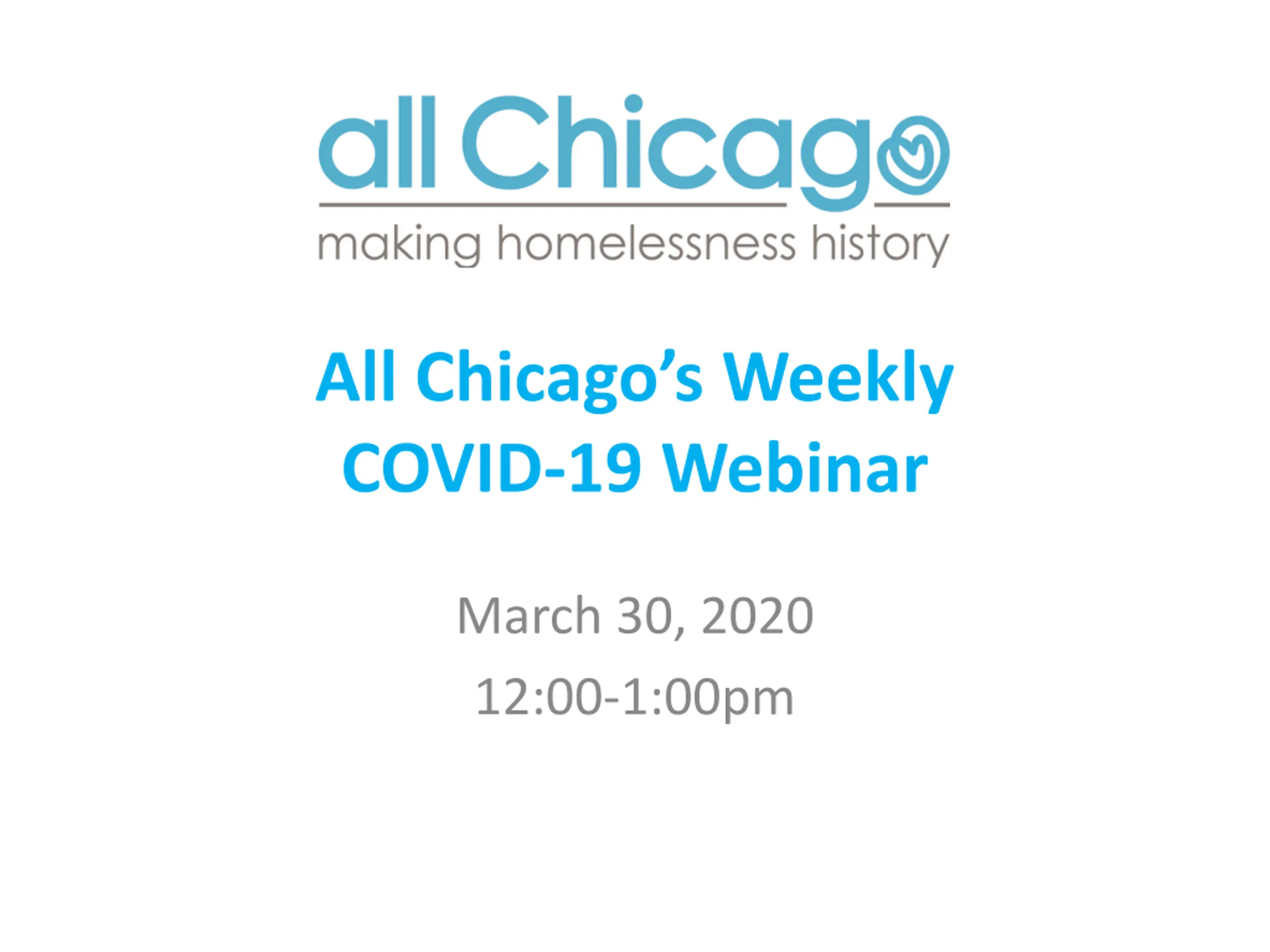 all Chicago
making homelessness history

All Chicago’s Weekly COVID-19 Webinar

March 30, 2020
12:00-1:00pm